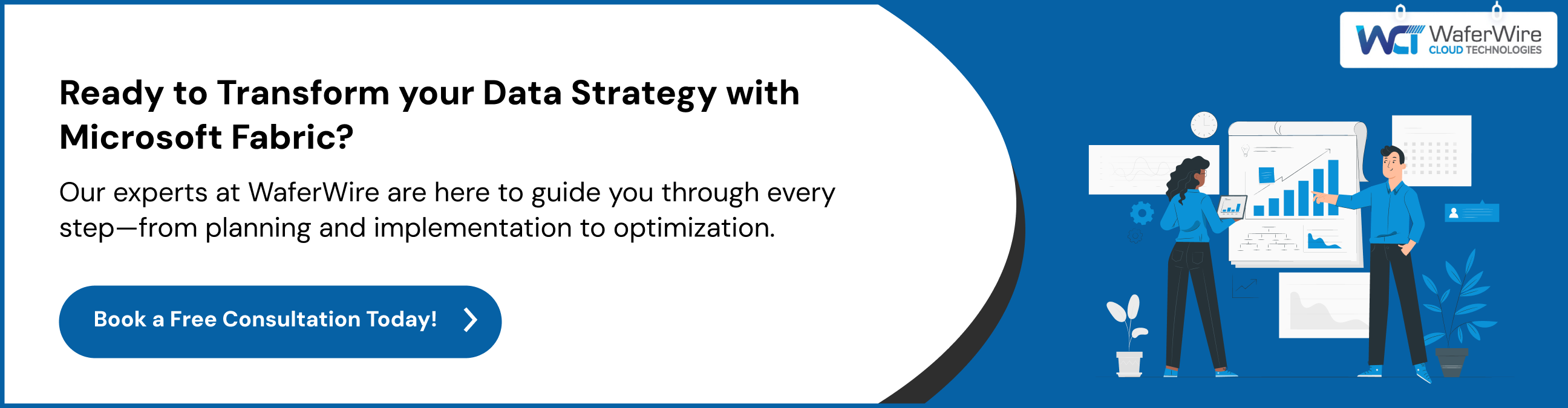 WCT WaferWire CLOUD TECHNOLOGIES

Ready to Transform your Data Strategy with Microsoft Fabric?

Our experts at WaferWire are here to guide you through every step—from planning and implementation to optimization.

Book a Free Consultation Today!